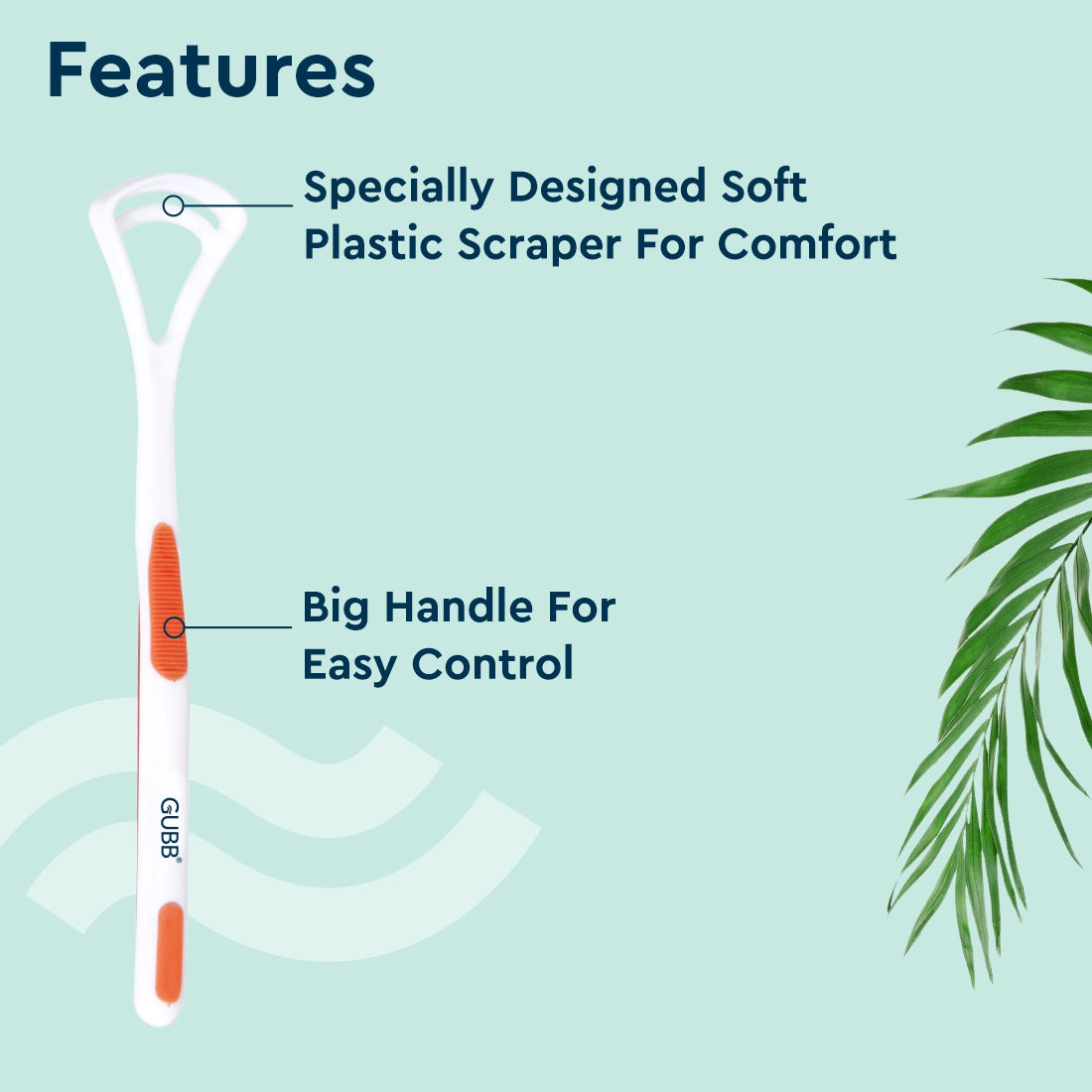 Features

Specially Designed Soft Plastic Scraper For Comfort

Big Handle For Easy Control

GUBB®